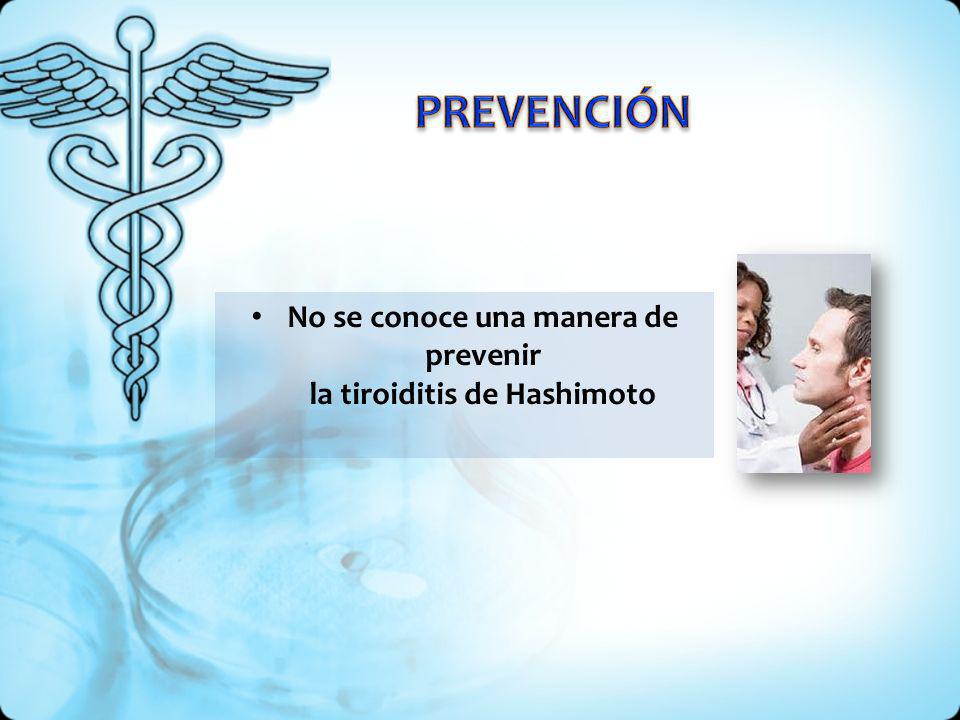 PREVENCIÓN

• No se conoce una manera de prevenir la tiroiditis de Hashimoto